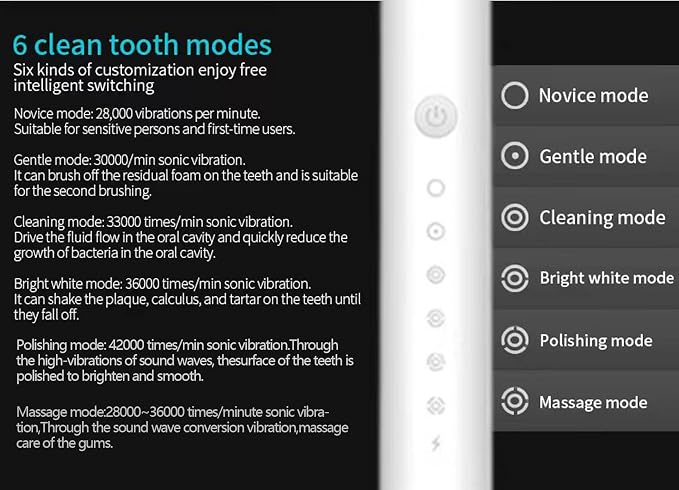 6 clean tooth modes
Six kinds of customization enjoy free intelligent switching

Novice mode: 28,000 vibrations per minute. Suitable for sensitive persons and first-time users.

Gentle mode: 30000/min sonic vibration. It can brush off the residual foam on the teeth and is suitable for the second brushing.

Cleaning mode: 33000 times/min sonic vibration. Drive the fluid flow in the oral cavity and quickly reduce the growth of bacteria in the oral cavity.

Bright white mode: 36000 times/min sonic vibration. It can shake the plaque, calculus, and tartar on the teeth until they fall off.

Polishing mode: 42000 times/min sonic vibration.Through the high-vibrations of sound waves, thesurface of the teeth is polished to brighten and smooth.

Massage mode:28000~36000 times/minute sonic vibration,Through the sound wave conversion vibration,massage care of the gums.

Novice mode
Gentle mode
Cleaning mode
Bright white mode
Polishing mode
Massage mode